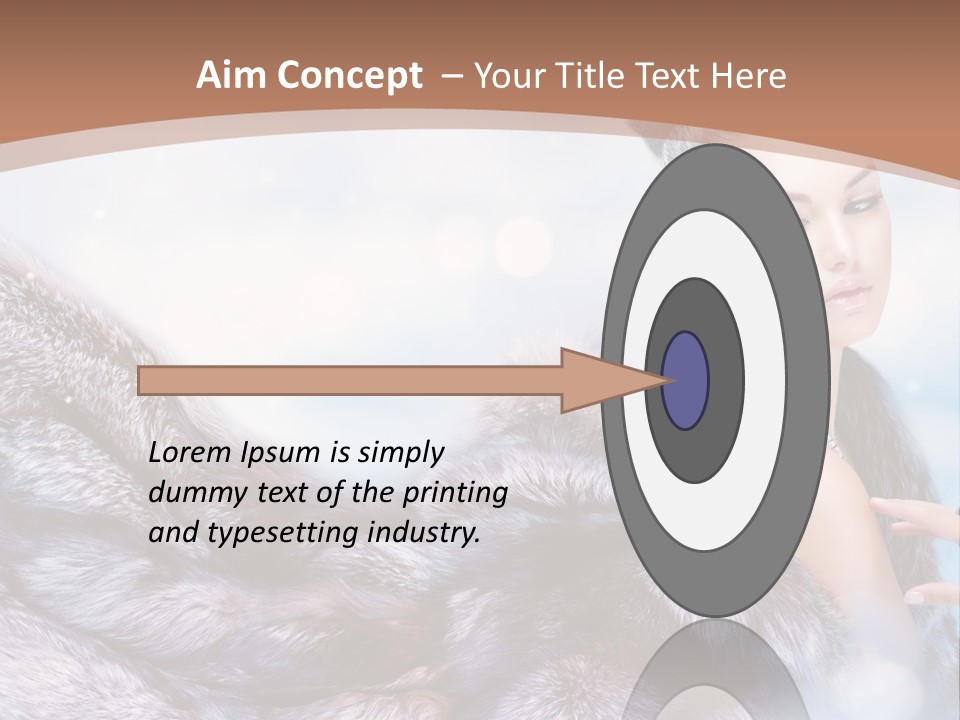 Aim Concept – Your Title Text Here

Lorem Ipsum is simply dummy text of the printing and typesetting industry.